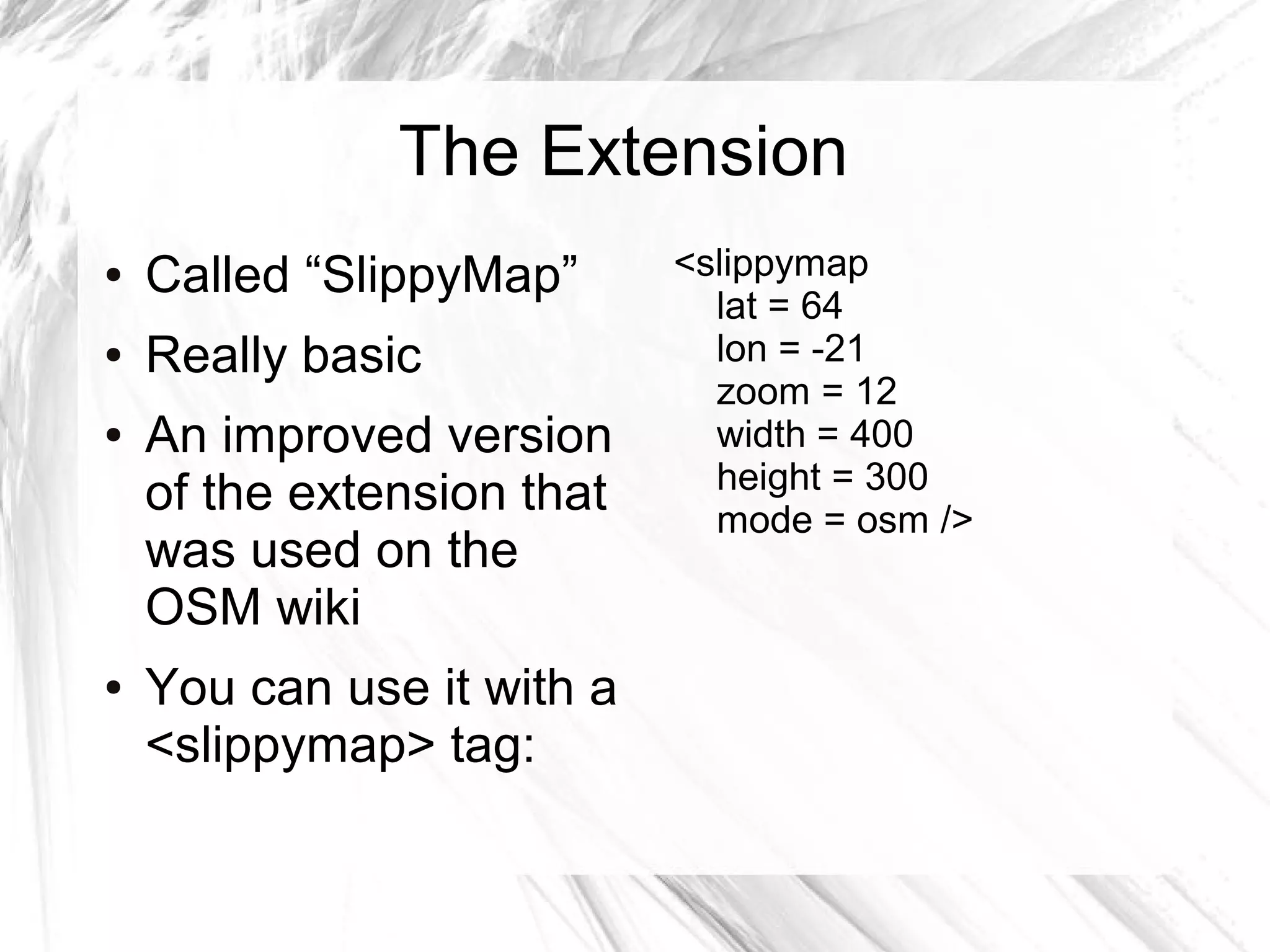 The Extension

• Called “SlippyMap”
• Really basic
• An improved version of the extension that was used on the OSM wiki
• You can use it with a <slippymap> tag:

<slippymap
lat = 64
lon = -21
zoom = 12
width = 400
height = 300
mode = osm />